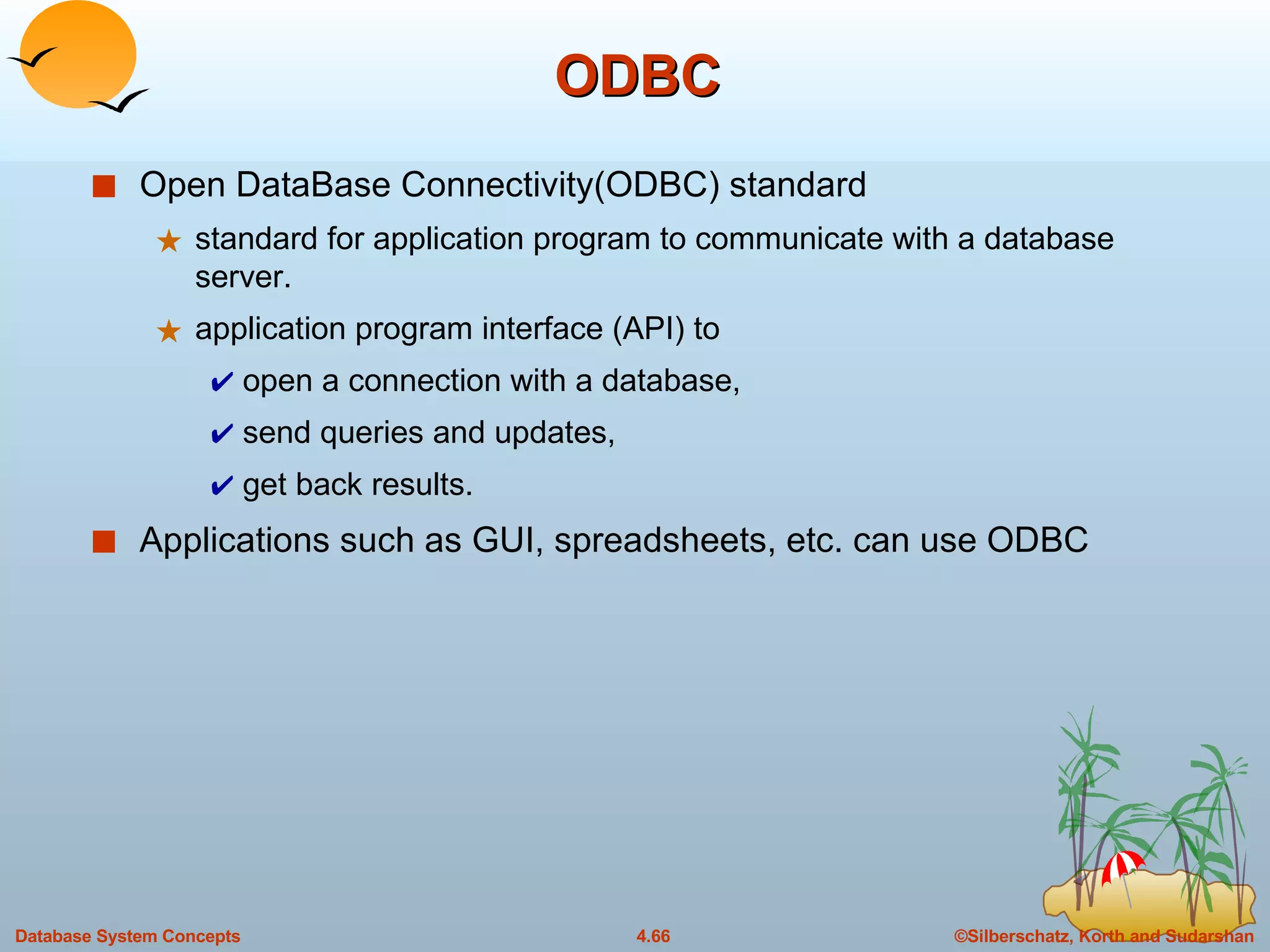 ODBC

■ Open DataBase Connectivity(ODBC) standard

★ standard for application program to communicate with a database server.

★ application program interface (API) to

✔ open a connection with a database,

✔ send queries and updates,

✔ get back results.

■ Applications such as GUI, spreadsheets, etc. can use ODBC

Database System Concepts 4.66 ©Silberschatz, Korth and Sudarshan